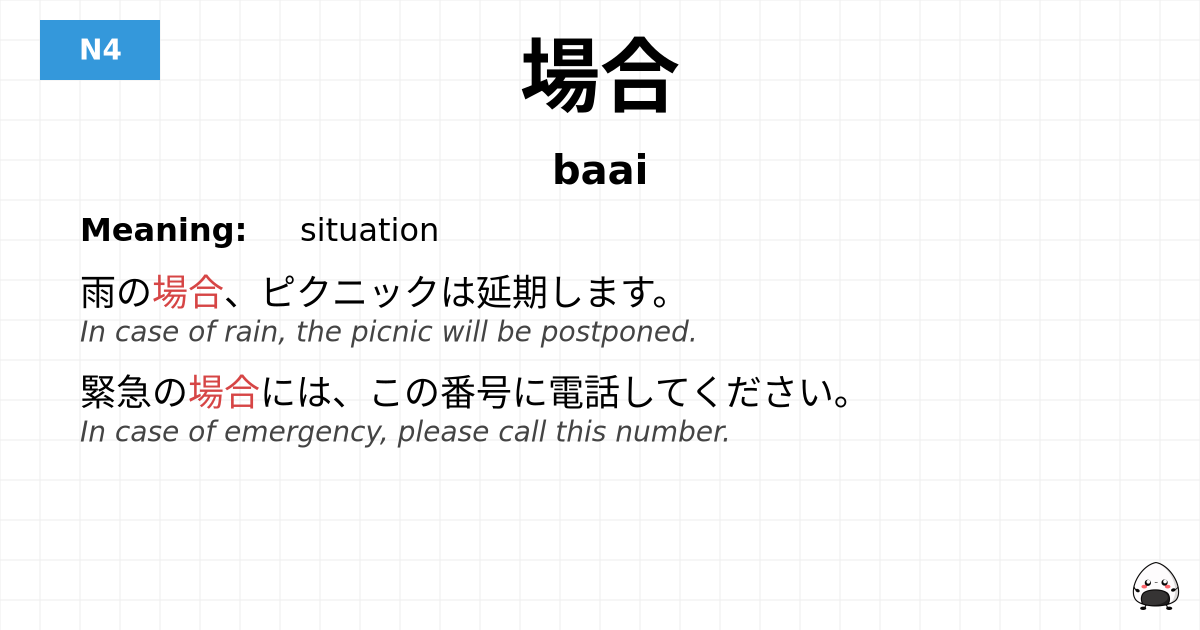 N4

場合

baai

Meaning: situation

雨の場合、ピクニックは延期します。
In case of rain, the picnic will be postponed.

緊急の場合には、この番号に電話してください。
In case of emergency, please call this number.